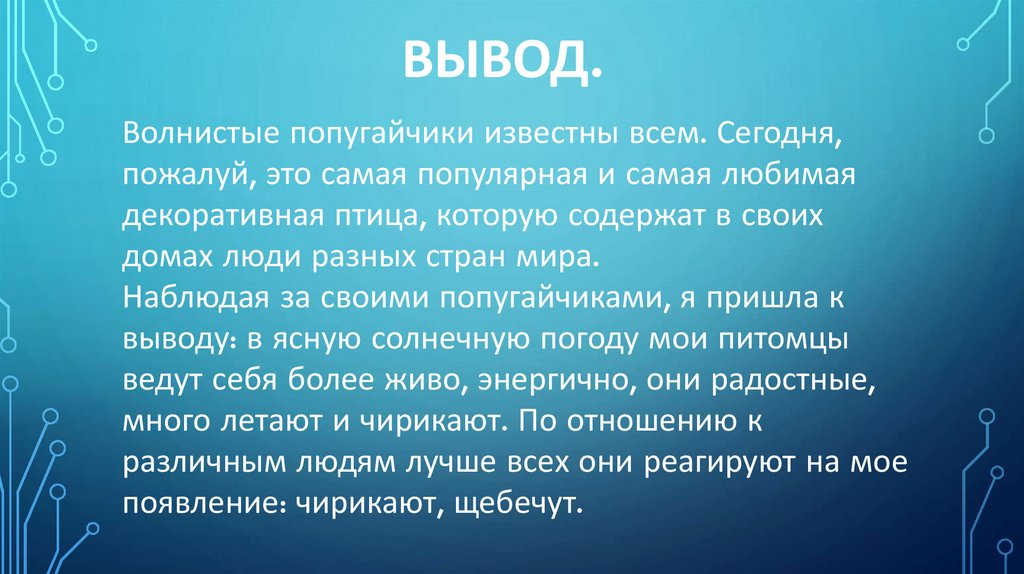 ВЫВОД.

Волнистые попугайчики известны всем. Сегодня, пожалуй, это самая популярная и самая любимая декоративная птица, которую содержат в своих домах люди разных стран мира.
Наблюдая за своими попугайчиками, я пришла к выводу: в ясную солнечную погоду мои питомцы ведут себя более живо, энергично, они радостные, много летают и чирикают. По отношению к различным людям лучше всех они реагируют на мое появление: чирикают, щебечут.